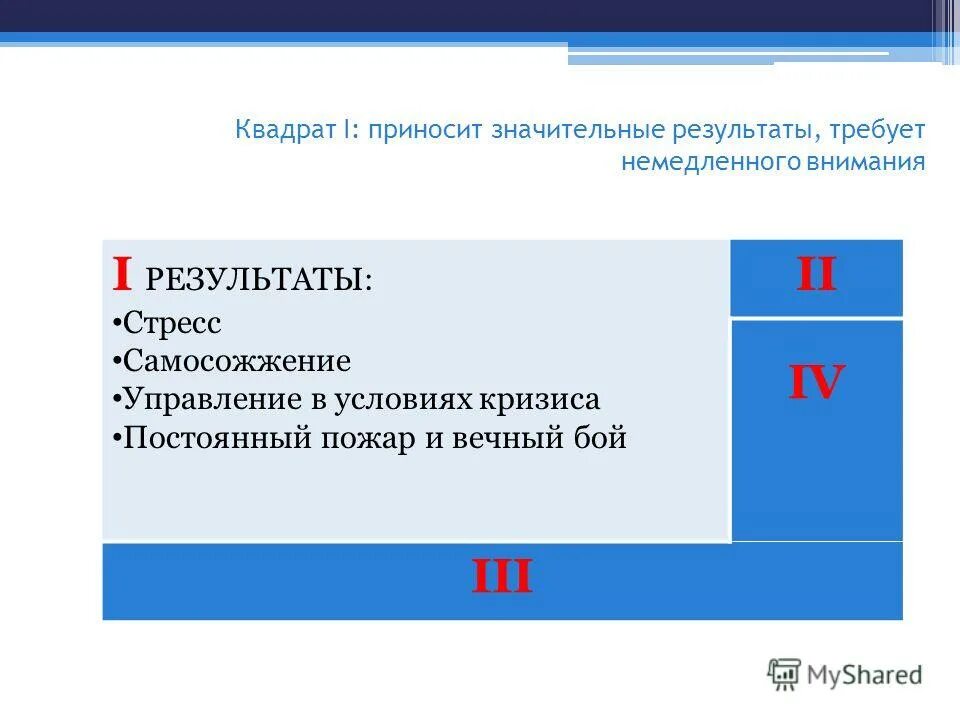 Квадрат I: приносит значительные результаты, требует немедленного внимания

I РЕЗУЛЬТАТЫ:
•Стресс
•Самосожжение
•Управление в условиях кризиса
•Постоянный пожар и вечный бой

II

IV

III

MyShared